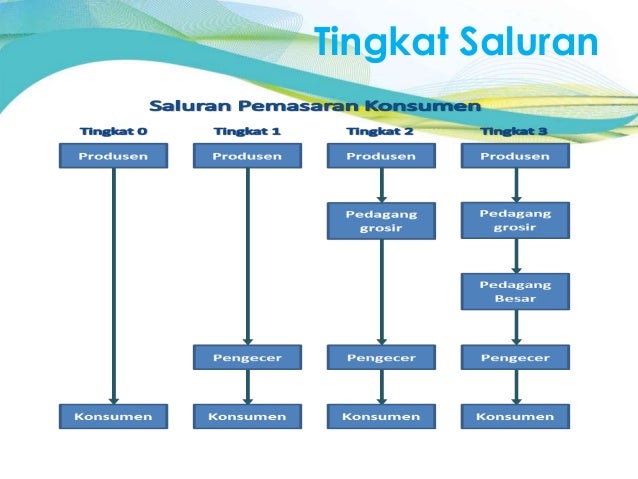 Tingkat Saluran

Saluran Pemasaran Konsumen

Tingkat 0
Produsen
Konsumen

Tingkat 1
Produsen
Pengecer
Konsumen

Tingkat 2
Produsen
Pedagang grosir
Pengecer
Konsumen

Tingkat 3
Produsen
Pedagang grosir
Pedagang Besar
Pengecer
Konsumen